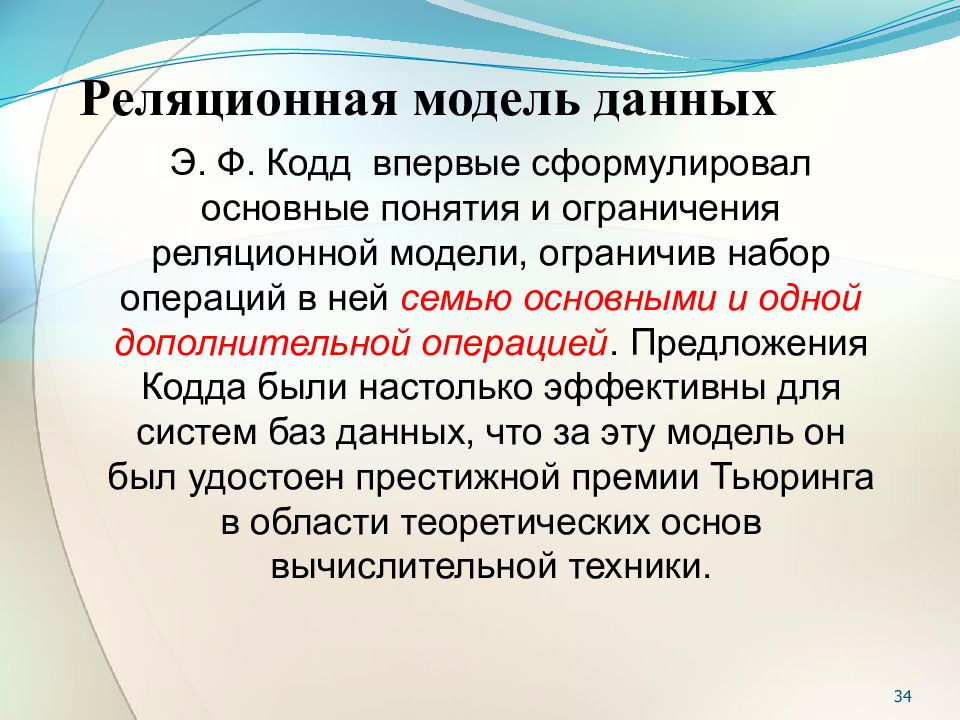 Реляционная модель данных

Э. Ф. Кодд впервые сформулировал основные понятия и ограничения реляционной модели, ограничив набор операций в ней семью основными и одной дополнительной операцией. Предложения Кодда были настолько эффективны для систем баз данных, что за эту модель он был удостоен престижной премии Тьюринга в области теоретических основ вычислительной техники.

34